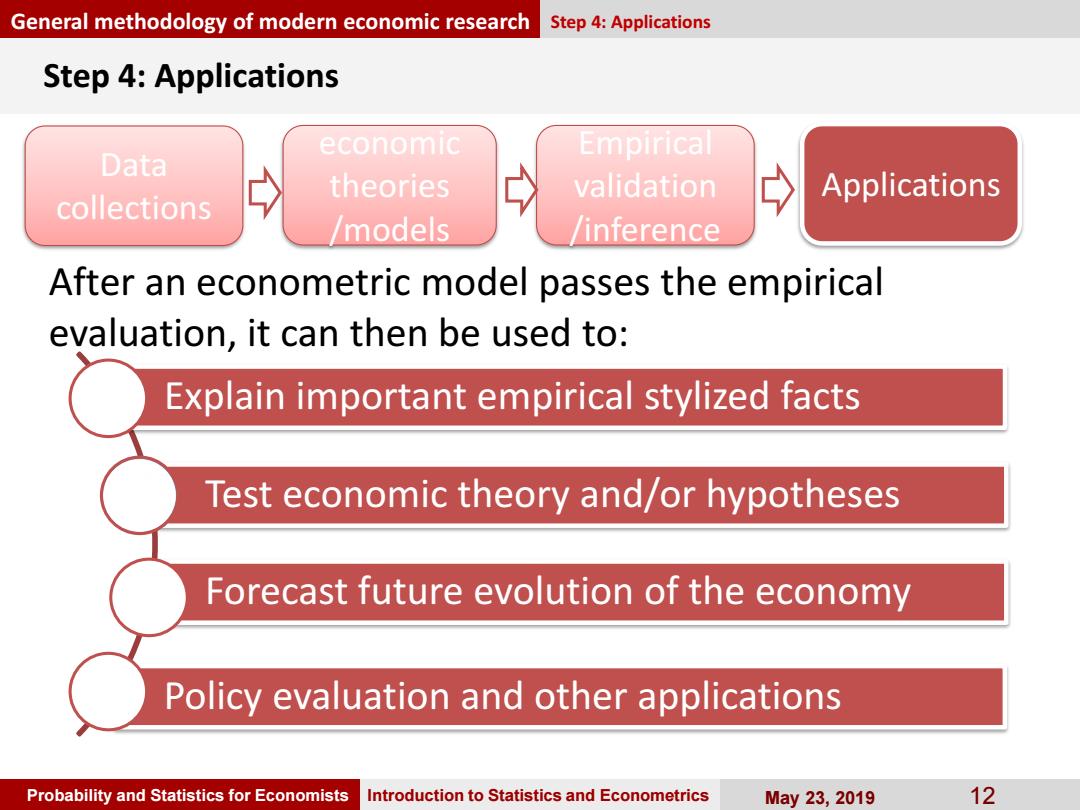 General methodology of modern economic research Step 4: Applications

Step 4: Applications

Data collections

economic theories /models

Empirical validation /inference

Applications

After an econometric model passes the empirical evaluation, it can then be used to:

Explain important empirical stylized facts

Test economic theory and/or hypotheses

Forecast future evolution of the economy

Policy evaluation and other applications

Probability and Statistics for Economists Introduction to Statistics and Econometrics May 23, 2019 12